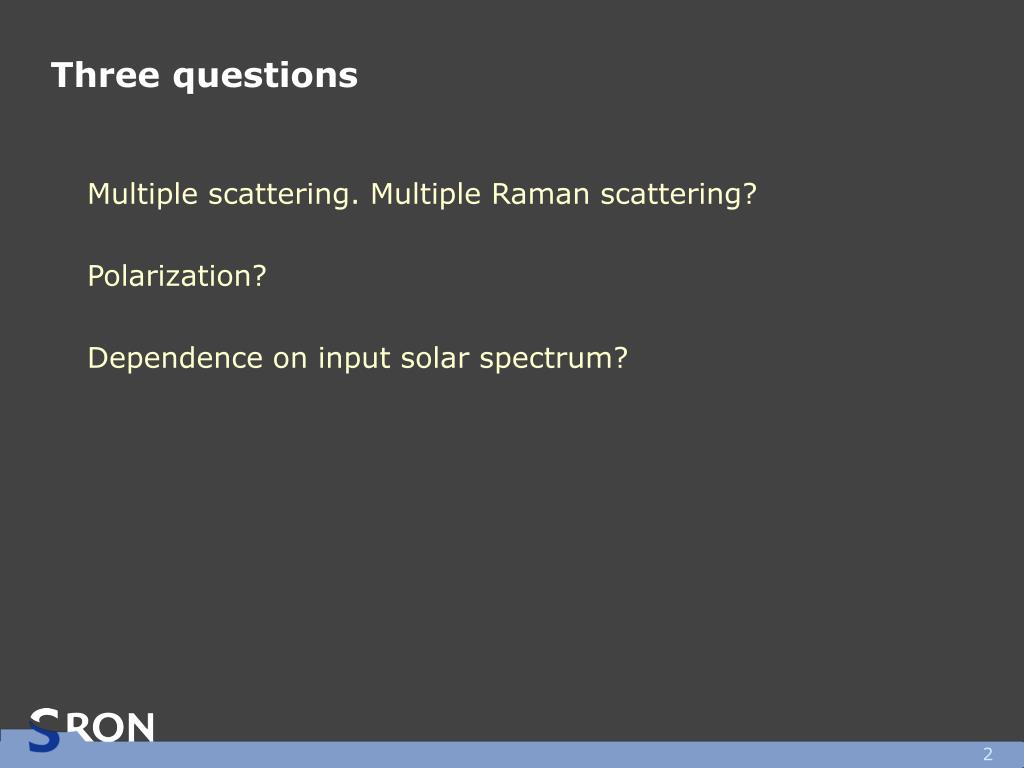 Three questions

Multiple scattering. Multiple Raman scattering?

Polarization?

Dependence on input solar spectrum?

SRON

2